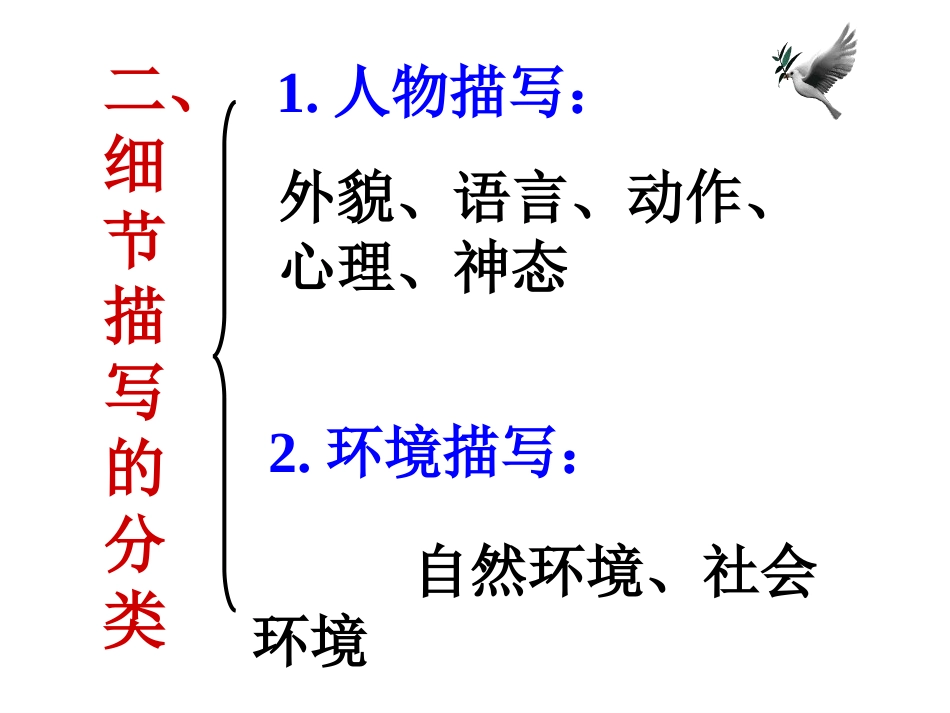 二、细节描写的分类

1. 人物描写：

外貌、语言、动作、心理、神态

2. 环境描写：

自然环境、社会环境